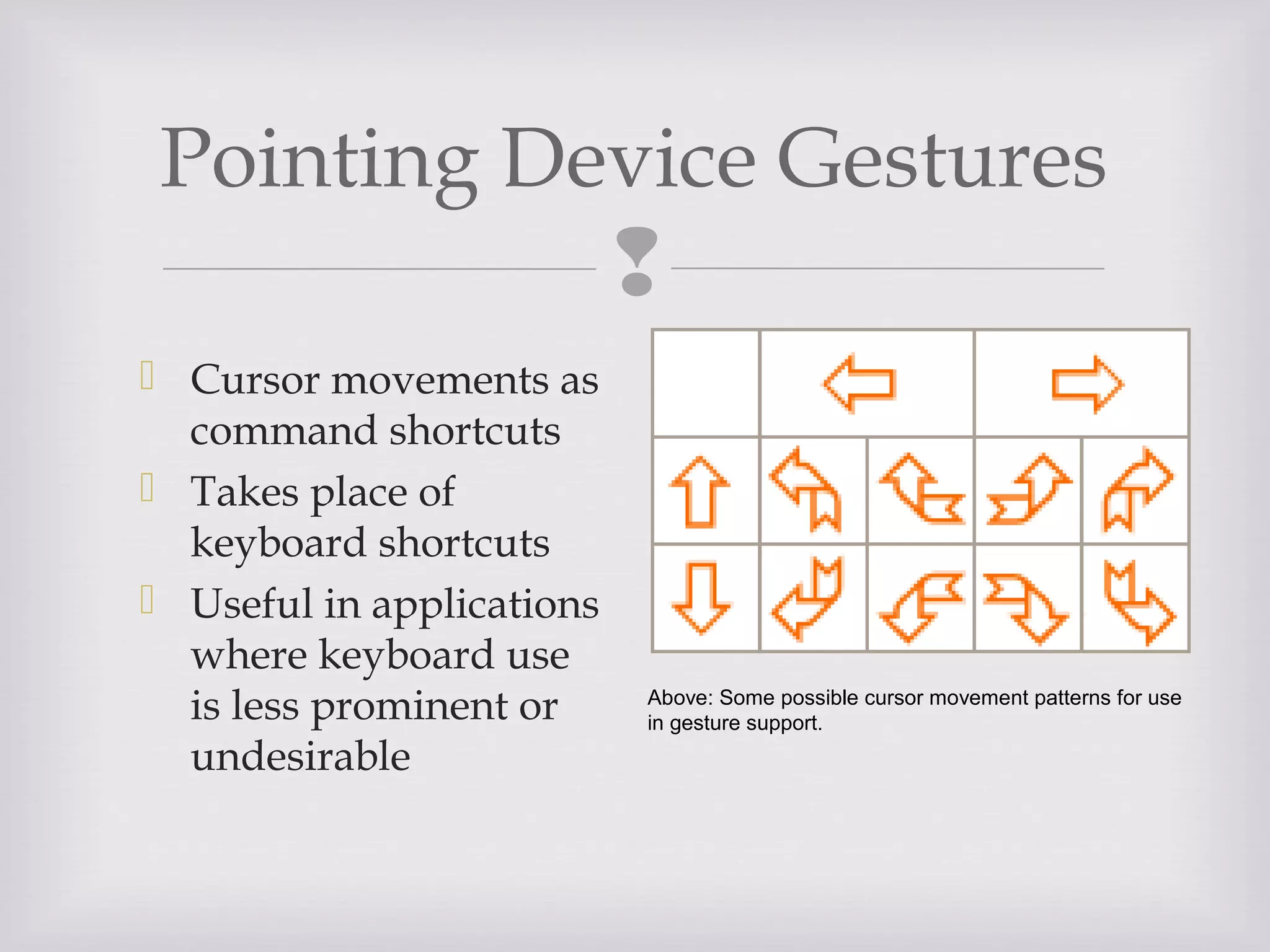 Pointing Device Gestures

Cursor movements as command shortcuts

Takes place of keyboard shortcuts

Useful in applications where keyboard use is less prominent or undesirable

Above: Some possible cursor movement patterns for use in gesture support.